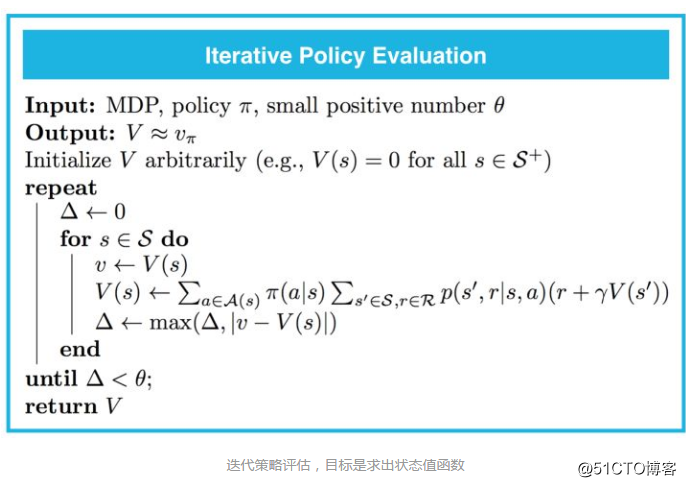 Iterative Policy Evaluation

**Input:** MDP, policy $\pi$, small positive number $\theta$
**Output:** $V \approx v_\pi$
Initialize $V$ arbitrarily (e.g., $V(s) = 0$ for all $s \in \mathcal{S}^+$)
**repeat**
$\Delta \leftarrow 0$
**for** $s \in \mathcal{S}$ **do**
$v \leftarrow V(s)$
$V(s) \leftarrow \sum_{a \in \mathcal{A}(s)} \pi(a|s) \sum_{s' \in \mathcal{S}, r \in \mathcal{R}} p(s', r|s, a)(r + \gamma V(s'))$
$\Delta \leftarrow \max(\Delta, |v - V(s)|)$
**end**
**until** $\Delta < \theta$;
**return** $V$

迭代策略评估，目标是求出状态值函数

@51CTO博客